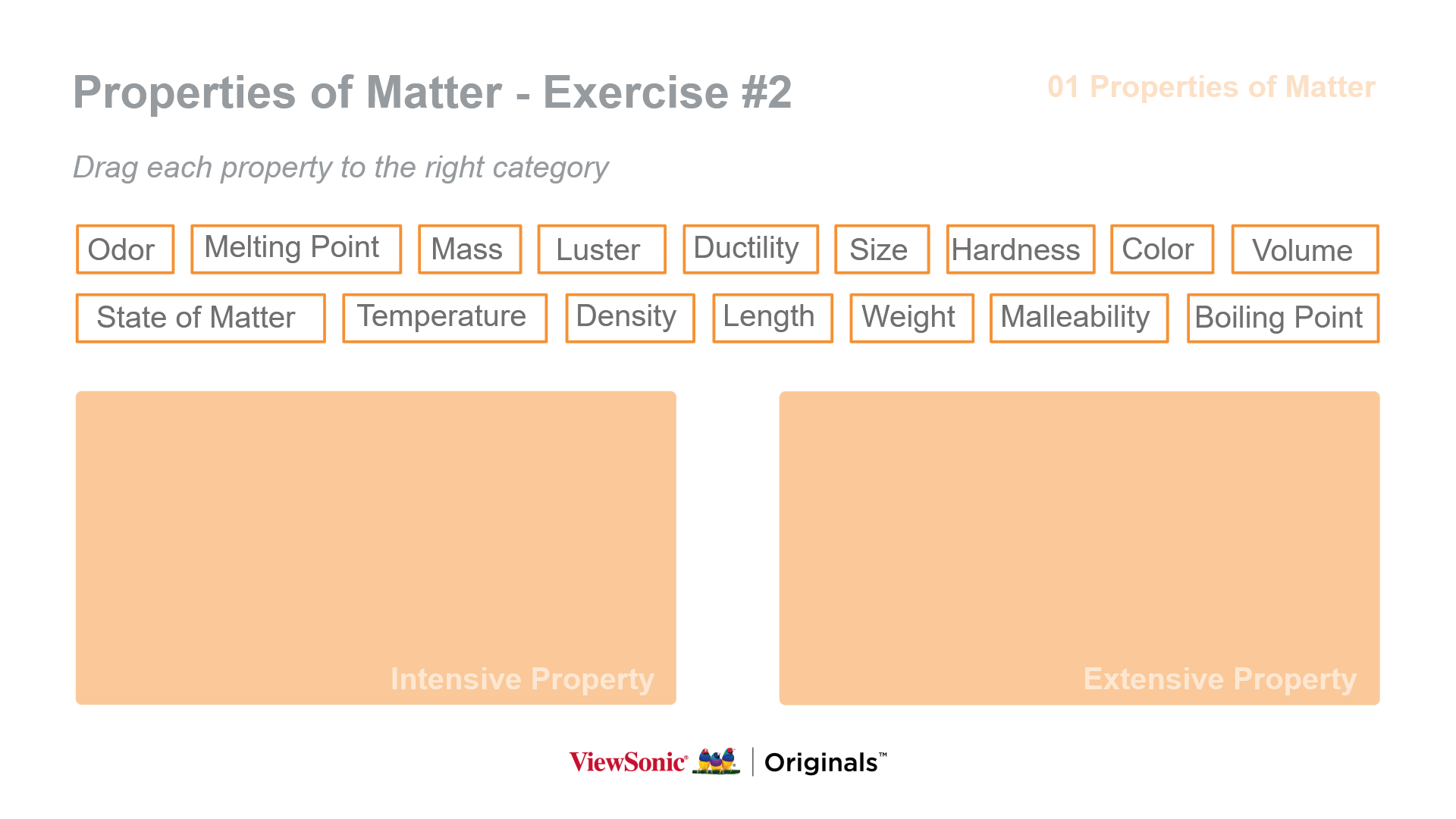 Properties of Matter - Exercise #2

01 Properties of Matter

Drag each property to the right category

Odor

Melting Point

Mass

Luster

Ductility

Size

Hardness

Color

Volume

State of Matter

Temperature

Density

Length

Weight

Malleability

Boiling Point

Intensive Property

Extensive Property

ViewSonic® | Originals™